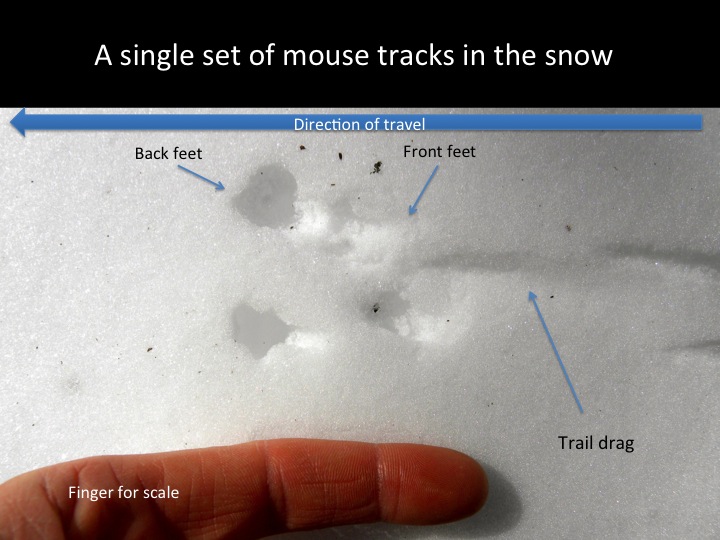 A single set of mouse tracks in the snow

Direction of travel

Back feet

Front feet

Trail drag

Finger for scale